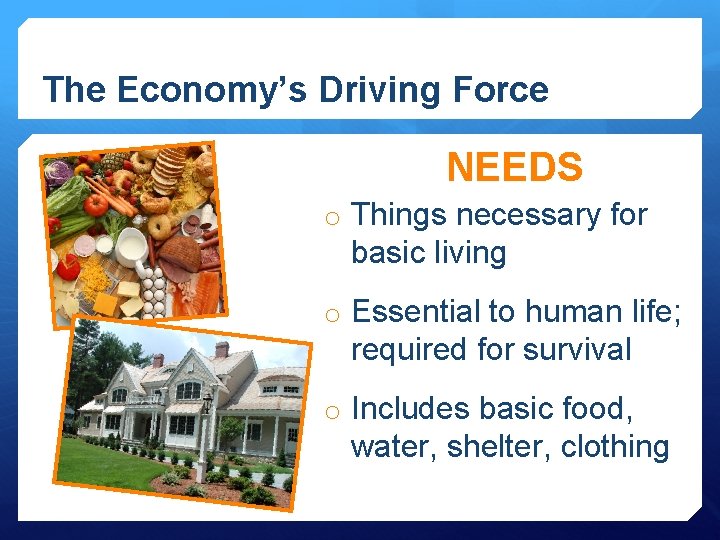 The Economy's Driving Force

NEEDS

o Things necessary for basic living

o Essential to human life; required for survival

o Includes basic food, water, shelter, clothing